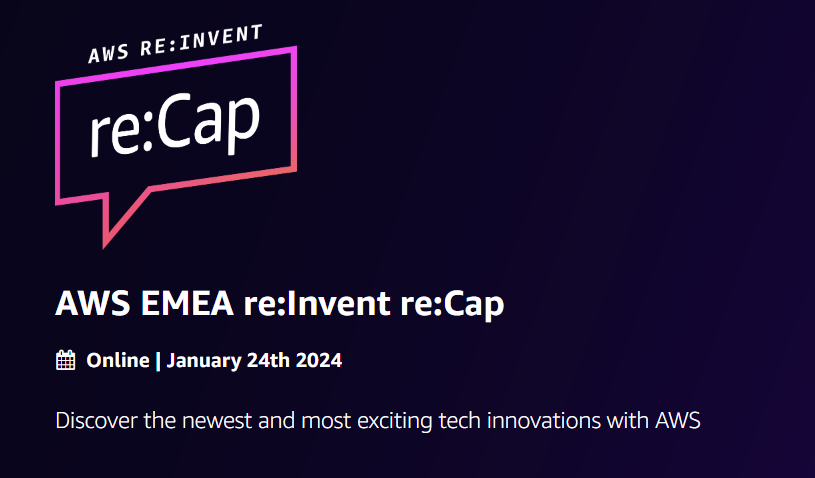 AWS RE:INVENT

re:Cap

AWS EMEA re:Invent re:Cap

Online | January 24th 2024

Discover the newest and most exciting tech innovations with AWS